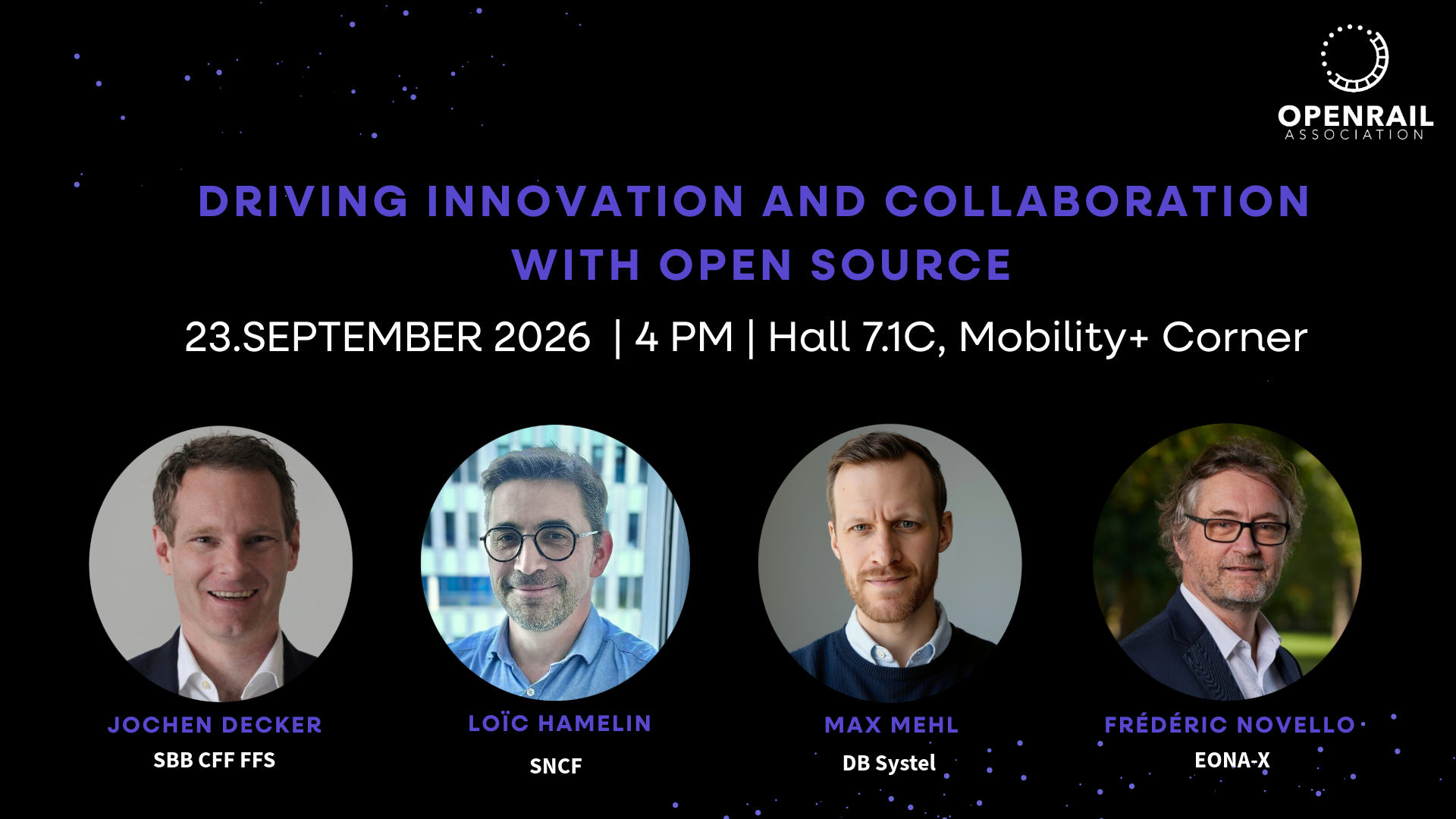 OPENRAIL
ASSOCIATION

DRIVING INNOVATION AND COLLABORATION WITH OPEN SOURCE

23.SEPTEMBER 2026 | 4 PM | Hall 7.1C, Mobility+ Corner

JOCHEN DECKER
SBB CFF FFS

LOÏC HAMELIN
SNCF

MAX MEHL
DB Systel

FRÉDÉRIC NOVELLO
EONA-X